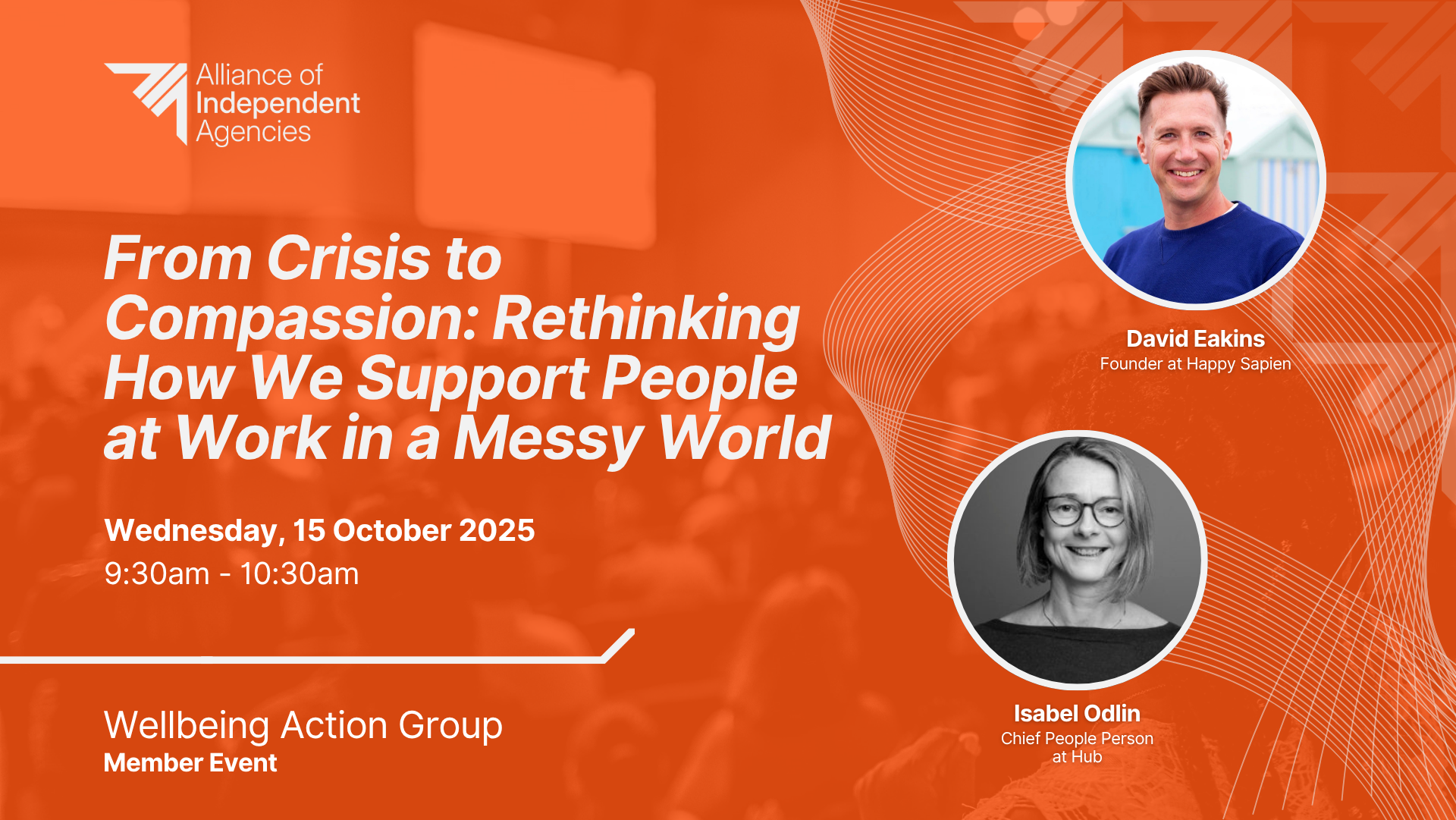 Alliance of Independent Agencies

From Crisis to Compassion: Rethinking How We Support People at Work in a Messy World

Wednesday, 15 October 2025
9:30am - 10:30am

Wellbeing Action Group
Member Event

David Eakins
Founder at Happy Sapien

Isabel Odlin
Chief People Person at Hub